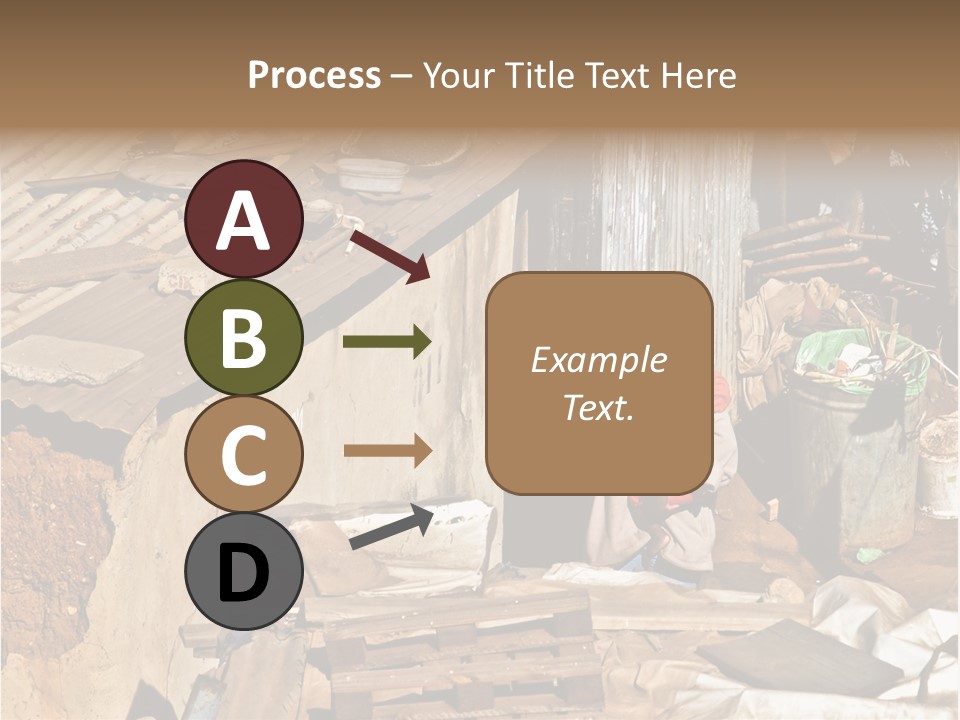 Process – Your Title Text Here

A

B

C

D

Example Text.